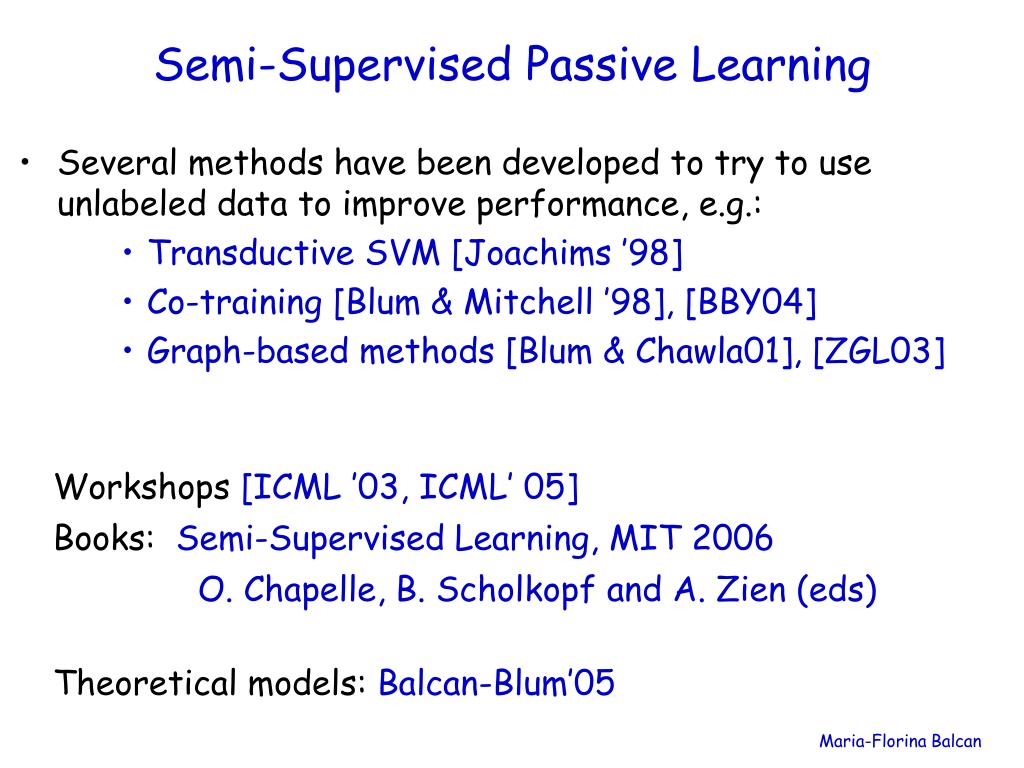 Semi-Supervised Passive Learning

• Several methods have been developed to try to use unlabeled data to improve performance, e.g.:
• Transductive SVM [Joachims ’98]
• Co-training [Blum & Mitchell ’98], [BBY04]
• Graph-based methods [Blum & Chawla01], [ZGL03]

Workshops [ICML ’03, ICML’ 05]
Books: Semi-Supervised Learning, MIT 2006
O. Chapelle, B. Scholkopf and A. Zien (eds)

Theoretical models: Balcan-Blum’05

Maria-Florina Balcan